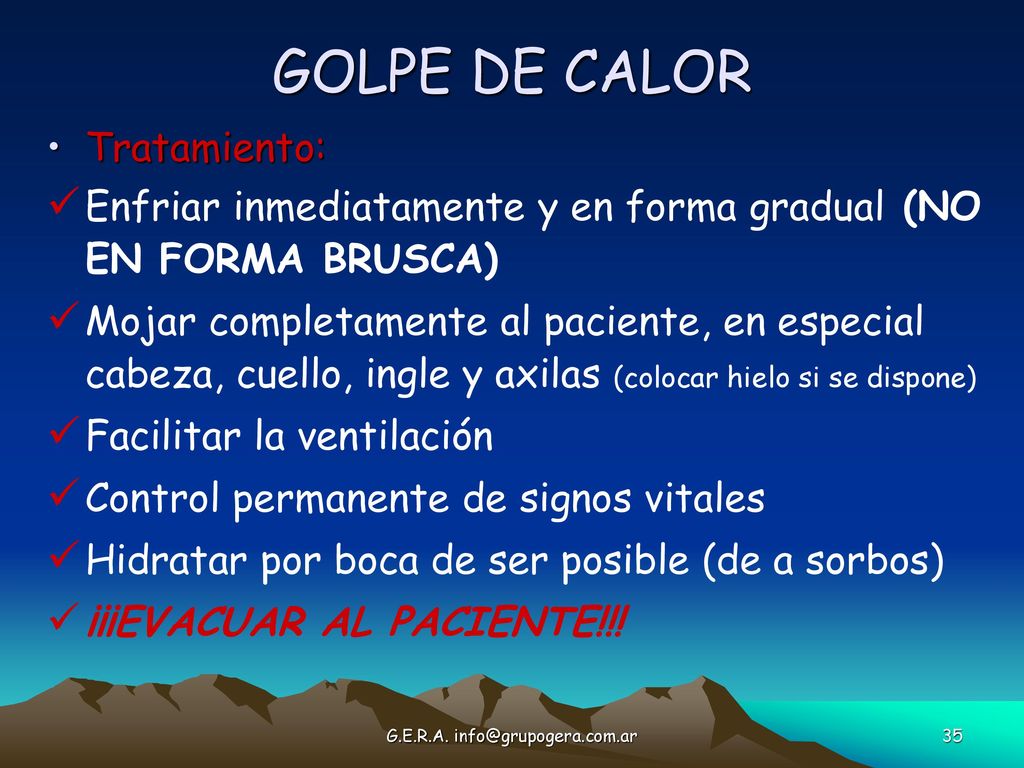 GOLPE DE CALOR

• Tratamiento:

✓ Enfriar inmediatamente y en forma gradual (NO EN FORMA BRUSCA)

✓ Mojar completamente al paciente, en especial cabeza, cuello, ingle y axilas (colocar hielo si se dispone)

✓ Facilitar la ventilación

✓ Control permanente de signos vitales

✓ Hidratar por boca de ser posible (de a sorbos)

✓ ¡¡¡EVACUAR AL PACIENTE!!!

G.E.R.A. info@grupogera.com.ar

35